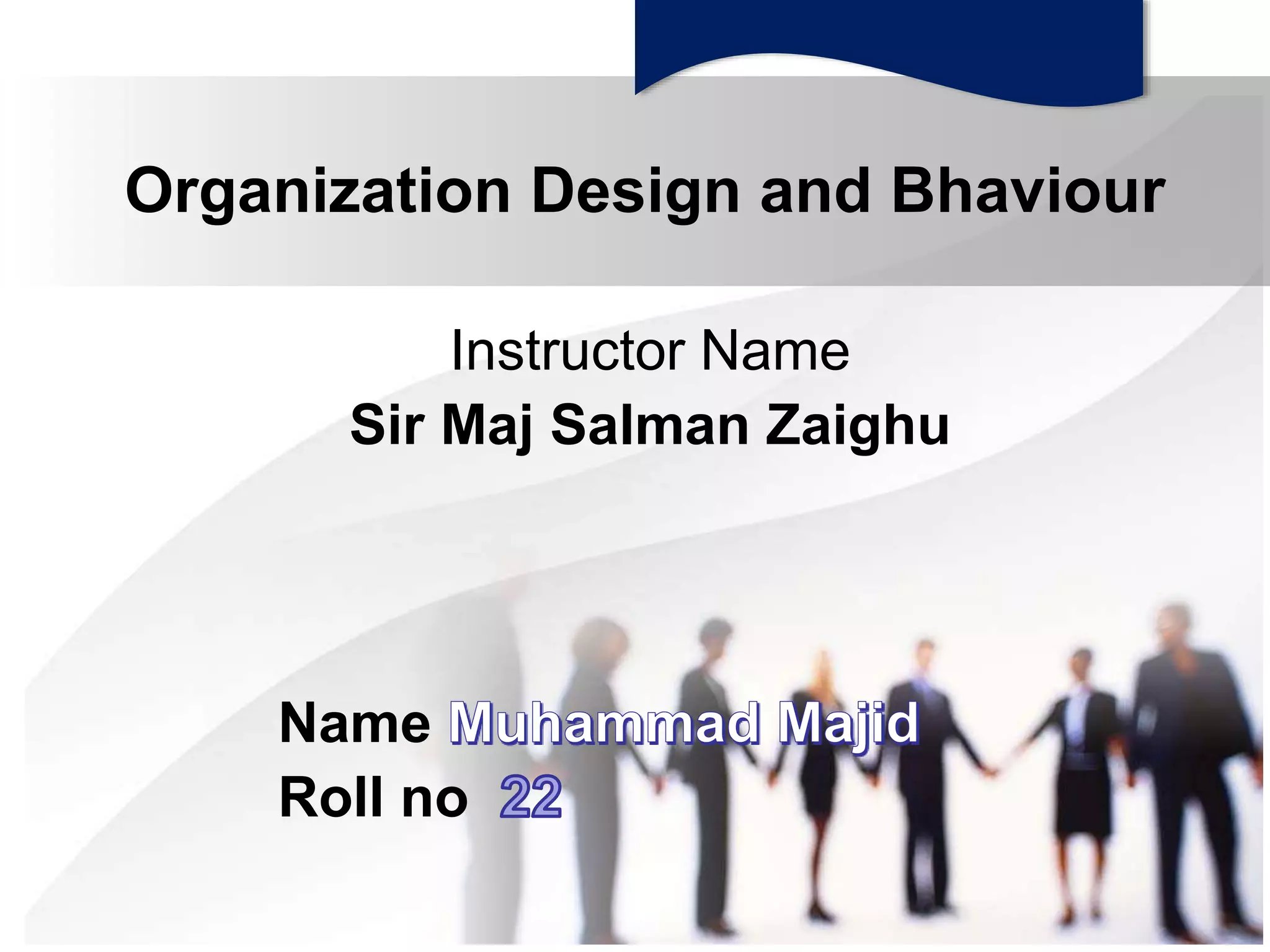 Organization Design and Bhaviour

Instructor Name
Sir Maj Salman Zaighu

Name Muhammad Majid
Roll no 22